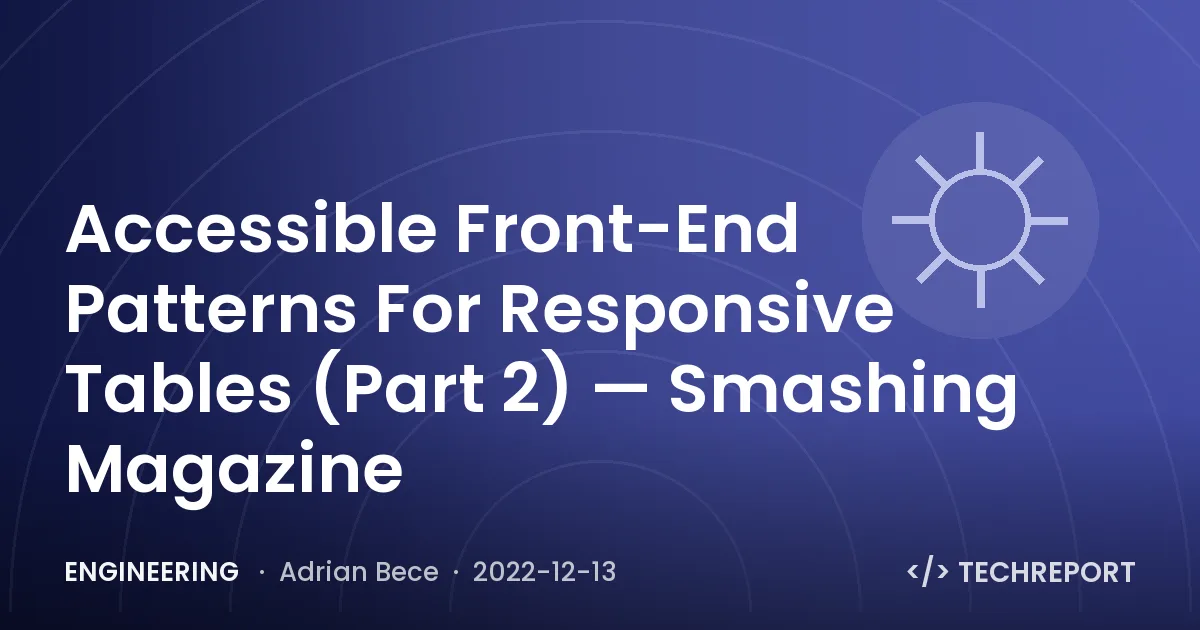 Accessible Front-End Patterns For Responsive Tables (Part 2) — Smashing Magazine

ENGINEERING · Adrian Bece · 2022-12-13

</> TECHREPORT